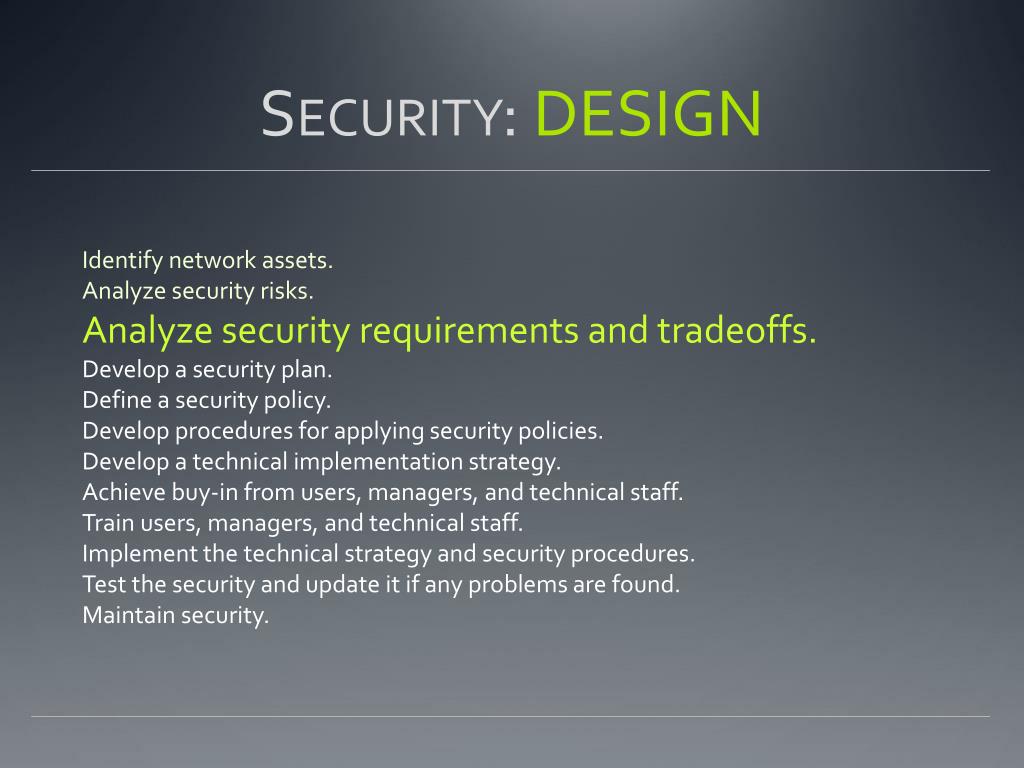 SECURITY: DESIGN

Identify network assets.
Analyze security risks.
Analyze security requirements and tradeoffs.
Develop a security plan.
Define a security policy.
Develop procedures for applying security policies.
Develop a technical implementation strategy.
Achieve buy-in from users, managers, and technical staff.
Train users, managers, and technical staff.
Implement the technical strategy and security procedures.
Test the security and update it if any problems are found.
Maintain security.